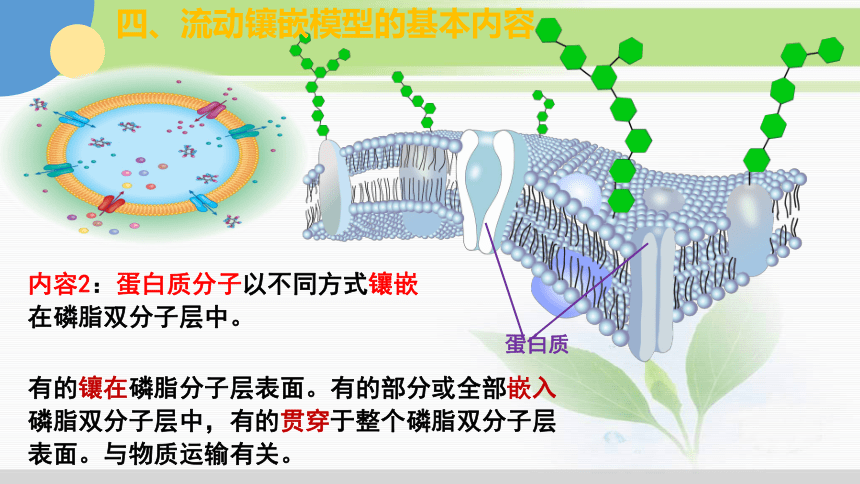 四、流动镶嵌模型的基本内容

内容2：蛋白质分子以不同方式镶嵌在磷脂双分子层中。

蛋白质

有的镶在磷脂分子层表面。有的部分或全部嵌入磷脂双分子层中，有的贯穿于整个磷脂双分子层表面。与物质运输有关。